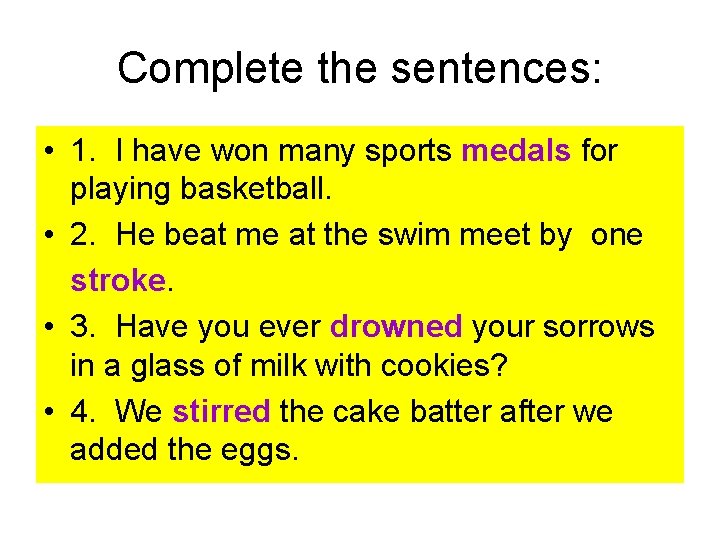 Complete the sentences:

• 1. I have won many sports medals for playing basketball.

• 2. He beat me at the swim meet by one stroke.

• 3. Have you ever drowned your sorrows in a glass of milk with cookies?

• 4. We stirred the cake batter after we added the eggs.